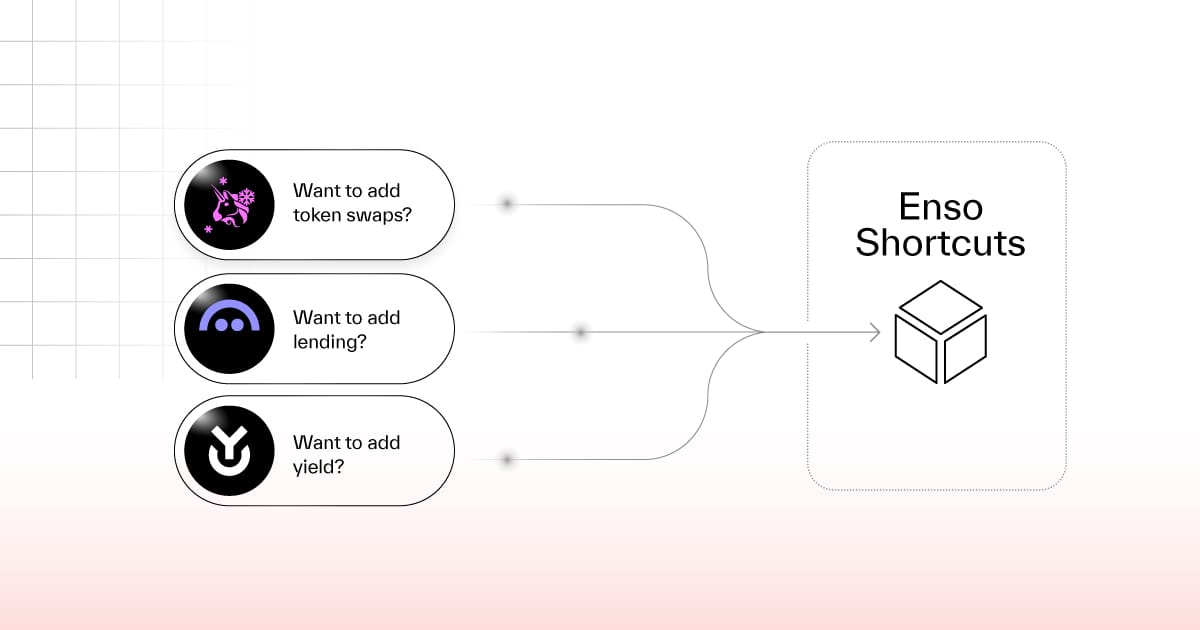 Want to add token swaps?

Want to add lending?

Want to add yield?

Enso Shortcuts